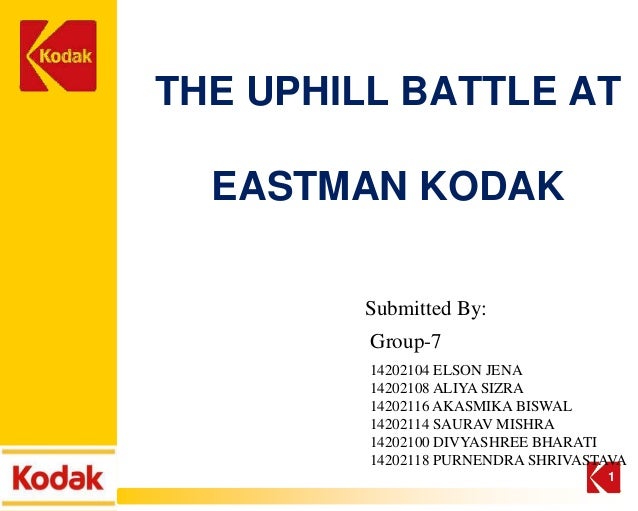 Kodak

THE UPHILL BATTLE AT

EASTMAN KODAK

Submitted By:
Group-7
14202104 ELSON JENA
14202108 ALIYA SIZRA
14202116 AKASMIKA BISWAL
14202114 SAURAV MISHRA
14202100 DIVYASHREE BHARATI
14202118 PURNENDRA SHRIVASTAVA

Kodak

1